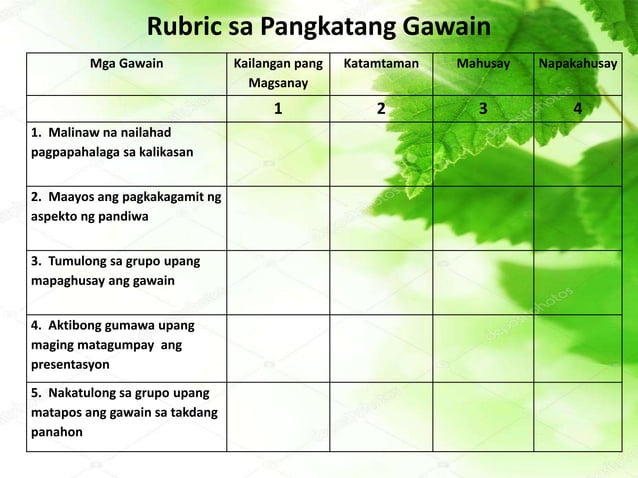 Rubric sa Pangkatang Gawain

| Mga Gawain | Kailangan pang Magsanay | Katamtaman | Mahusay | Napakahusay |
|---|---|---|---|---|
| | 1 | 2 | 3 | 4 |
| 1. Malinaw na nailahad pagpapahalaga sa kalikasan | | | | |
| 2. Maayos ang pagkakagamit ng aspekto ng pandiwa | | | | |
| 3. Tumulong sa grupo upang mapaghusay ang gawain | | | | |
| 4. Aktibong gumawa upang maging matagumpay ang presentasyon | | | | |
| 5. Nakatulong sa grupo upang matapos ang gawain sa takdang panahon | | | | |